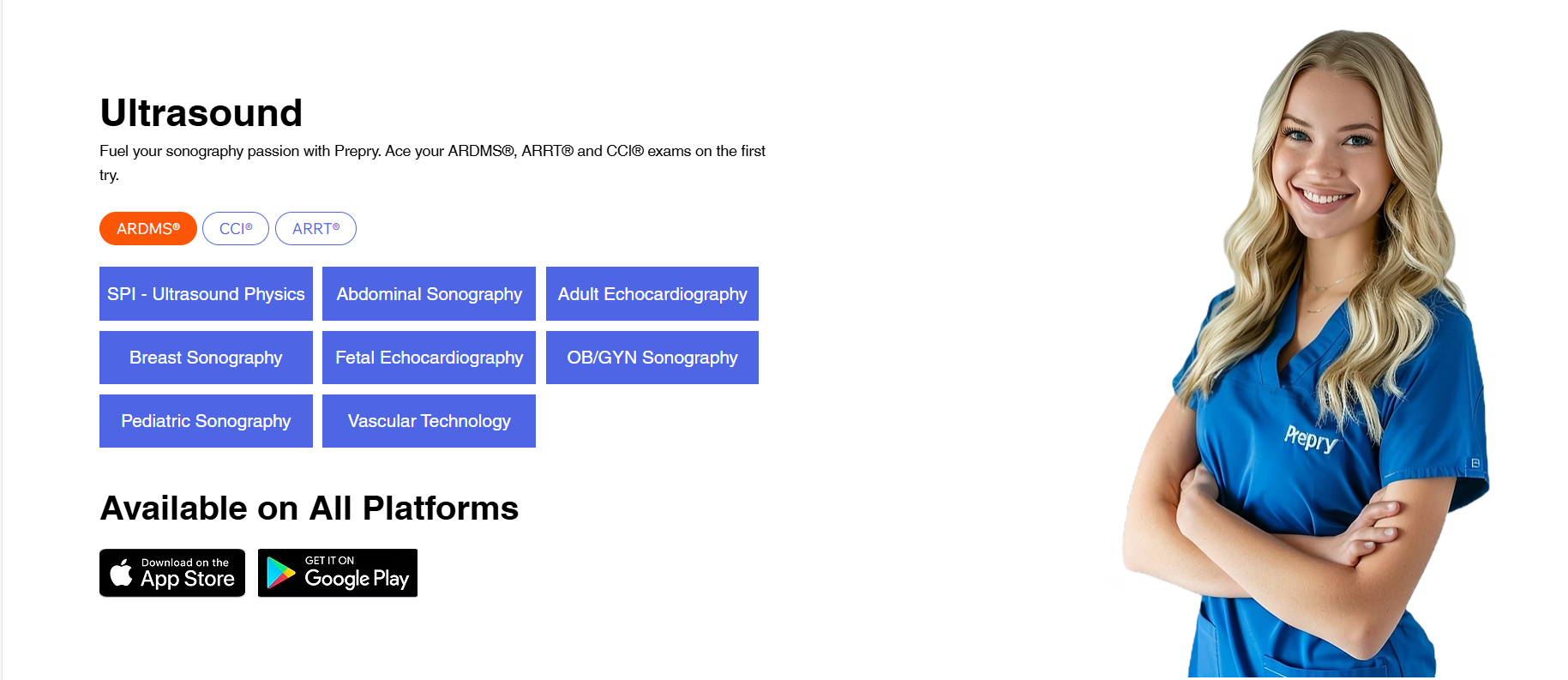 Ultrasound

Fuel your sonography passion with Prepry. Ace your ARDMS®, ARRT® and CCI® exams on the first try.

ARDMS® CCI® ARRT®

SPI - Ultrasound Physics
Abdominal Sonography
Adult Echocardiography
Breast Sonography
Fetal Echocardiography
OB/GYN Sonography
Pediatric Sonography
Vascular Technology

Available on All Platforms

Download on the App Store

GET IT ON Google Play

Prepry